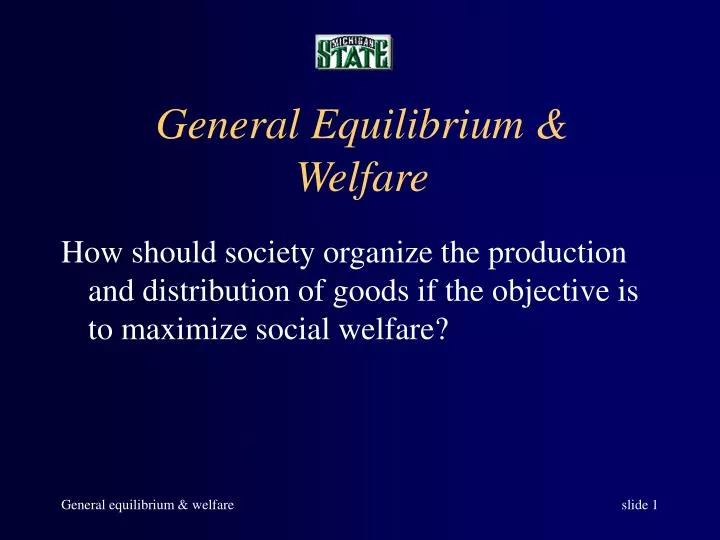 MICHIGAN STATE

General Equilibrium & Welfare

How should society organize the production and distribution of goods if the objective is to maximize social welfare?

General equilibrium & welfare

slide 1